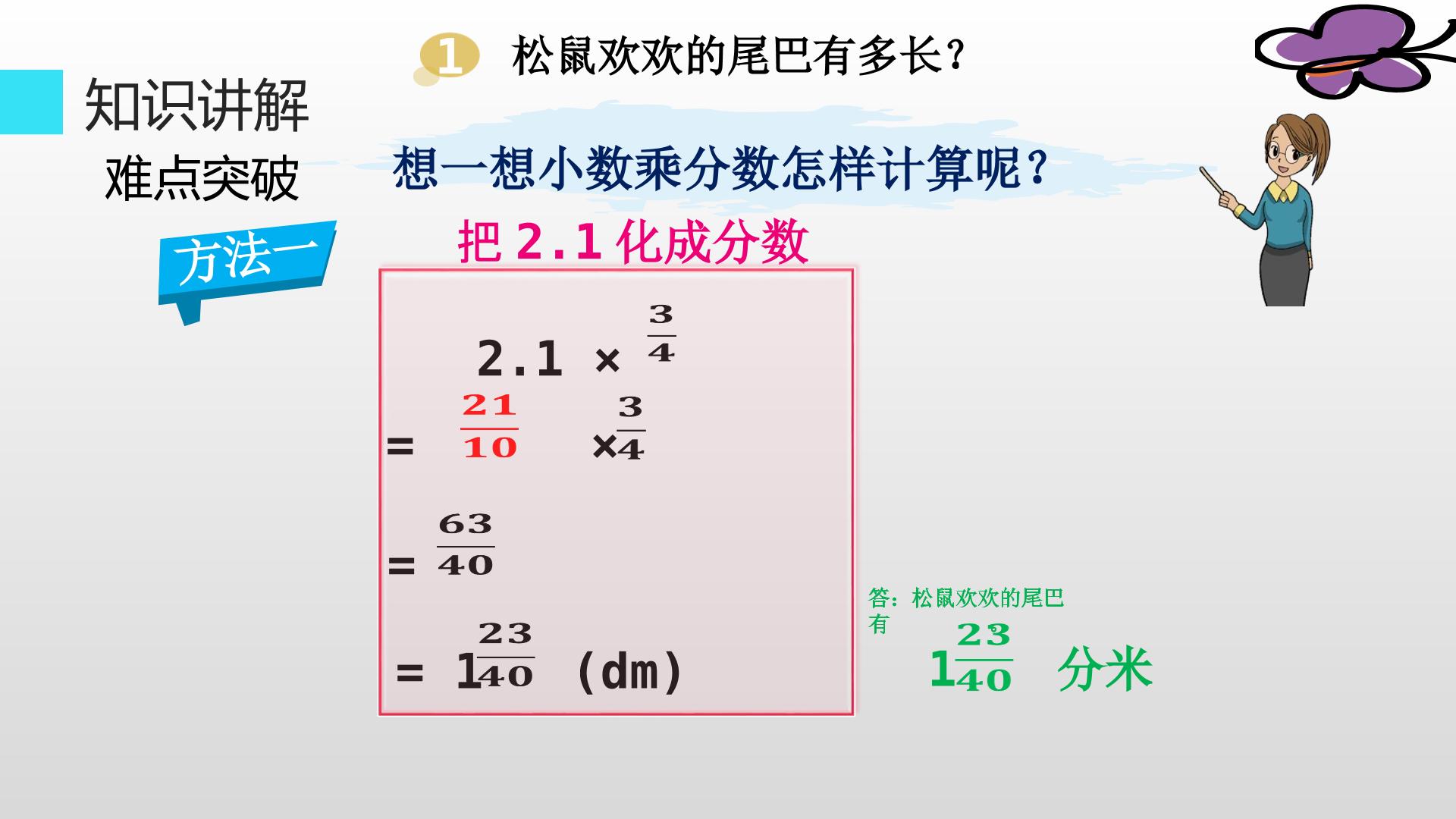 1 松鼠欢欢的尾巴有多长?

知识讲解

难点突破

想一想小数乘分数怎样计算呢?

方法一

把2.1化成分数

$2.1 \times \frac{3}{4}$

$= \frac{21}{10} \times \frac{3}{4}$

$= \frac{63}{40}$

$= 1\frac{23}{40}$ (dm)

答:松鼠欢欢的尾巴有 $1\frac{23}{40}$ 分米